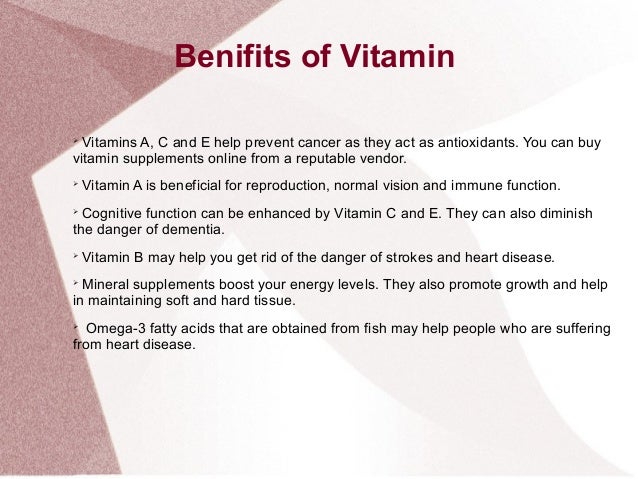 Benifits of Vitamin

➤ Vitamins A, C and E help prevent cancer as they act as antioxidants. You can buy vitamin supplements online from a reputable vendor.

➤ Vitamin A is beneficial for reproduction, normal vision and immune function.

➤ Cognitive function can be enhanced by Vitamin C and E. They can also diminish the danger of dementia.

➤ Vitamin B may help you get rid of the danger of strokes and heart disease.

➤ Mineral supplements boost your energy levels. They also promote growth and help in maintaining soft and hard tissue.

➤ Omega-3 fatty acids that are obtained from fish may help people who are suffering from heart disease.